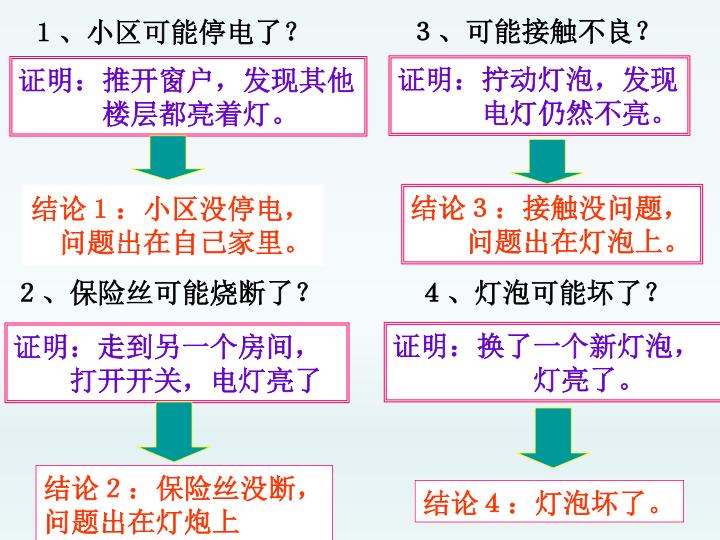 1、小区可能停电了？

证明：推开窗户，发现其他楼层都亮着灯。

结论1：小区没停电，问题出在自己家里。

2、保险丝可能烧断了？

证明：走到另一个房间，打开开关，电灯亮了

结论2：保险丝没断，问题出在灯炮上

3、可能接触不良？

证明：拧动灯泡，发现电灯仍然不亮。

结论3：接触没问题，问题出在灯泡上。

4、灯泡可能坏了？

证明：换了一个新灯泡，灯亮了。

结论4：灯泡坏了。